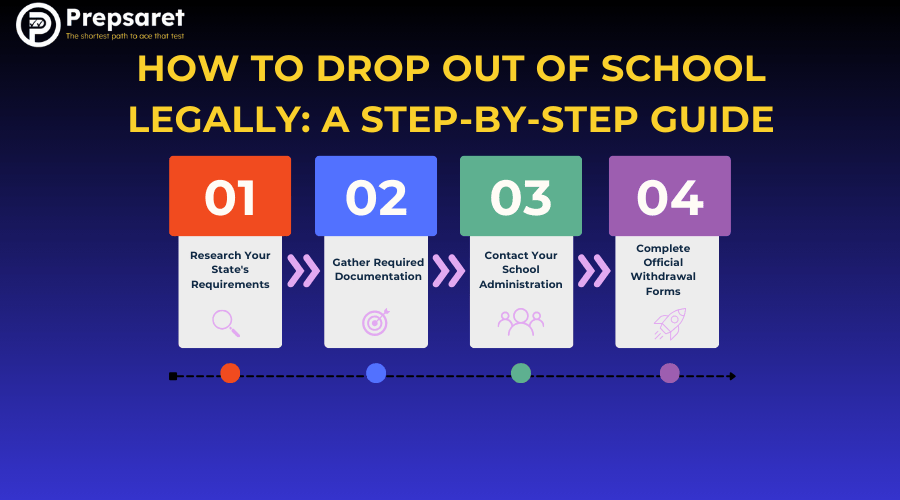 Prepsaret
The shortest path to ace that test

HOW TO DROP OUT OF SCHOOL LEGALLY: A STEP-BY-STEP GUIDE

01
Research Your State's Requirements

02
Gather Required Documentation

03
Contact Your School Administration

04
Complete Official Withdrawal Forms